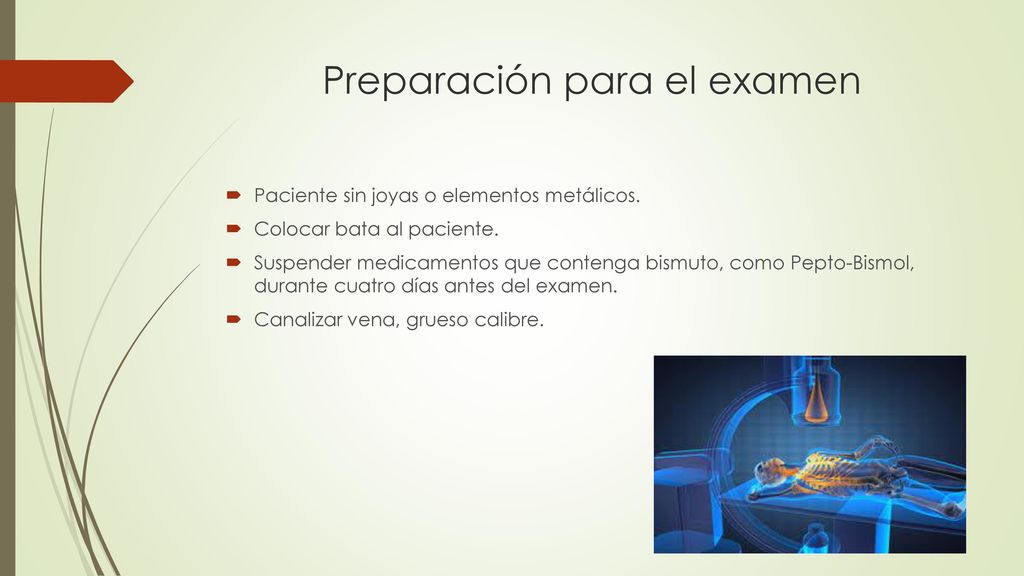 Preparación para el examen

Paciente sin joyas o elementos metálicos.

Colocar bata al paciente.

Suspender medicamentos que contenga bismuto, como Pepto-Bismol, durante cuatro días antes del examen.

Canalizar vena, grueso calibre.